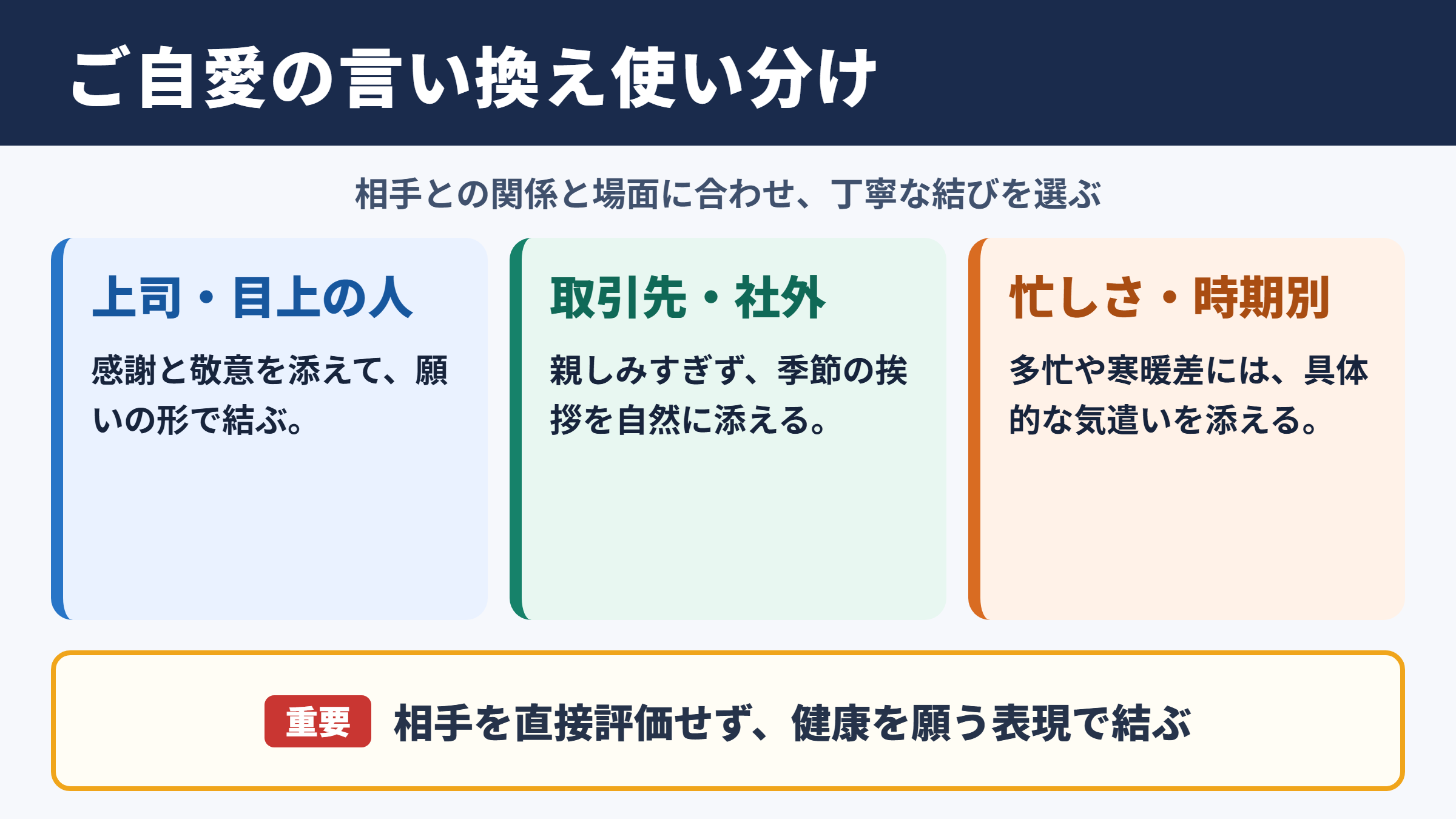 ご自愛の言い換え使い分け

相手との関係と場面に合わせ、丁寧な結びを選ぶ

上司・目上の人

感謝と敬意を添えて、願いの形で結ぶ。

取引先・社外

親しみすぎず、季節の挨拶を自然に添える。

忙しさ・時期別

多忙や寒暖差には、具体的な気遣いを添える。

重要 相手を直接評価せず、健康を願う表現で結ぶ